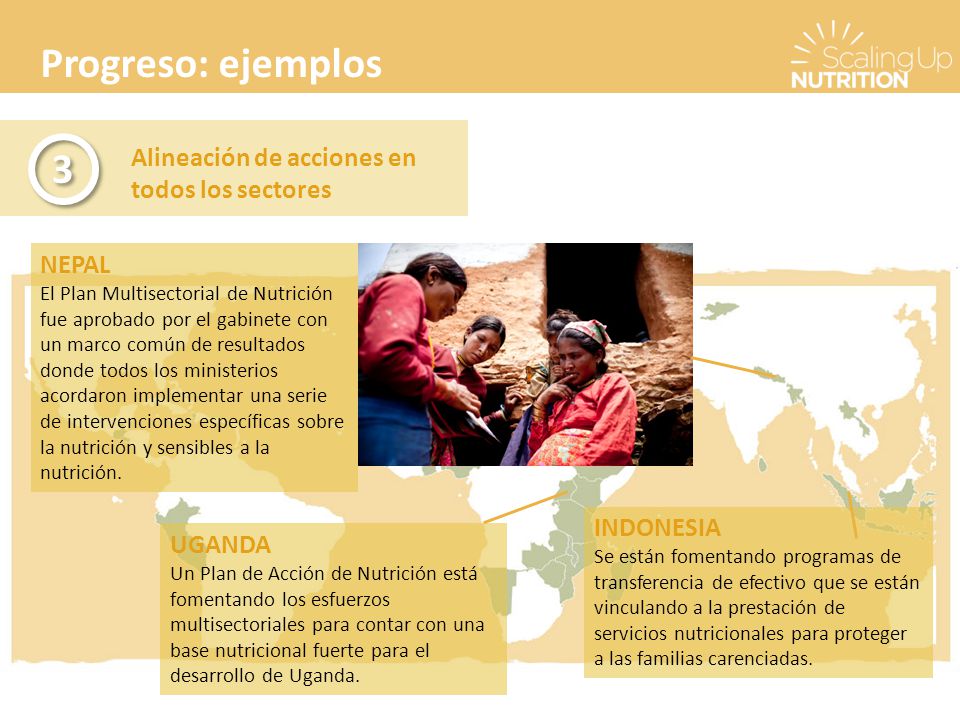 Progreso: ejemplos

Scaling Up NUTRITION

3

Alineación de acciones en todos los sectores

NEPAL
El Plan Multisectorial de Nutrición fue aprobado por el gabinete con un marco común de resultados donde todos los ministerios acordaron implementar una serie de intervenciones específicas sobre la nutrición y sensibles a la nutrición.

UGANDA
Un Plan de Acción de Nutrición está fomentando los esfuerzos multisectoriales para contar con una base nutricional fuerte para el desarrollo de Uganda.

INDONESIA
Se están fomentando programas de transferencia de efectivo que se están vinculando a la prestación de servicios nutricionales para proteger a las familias carenciadas.